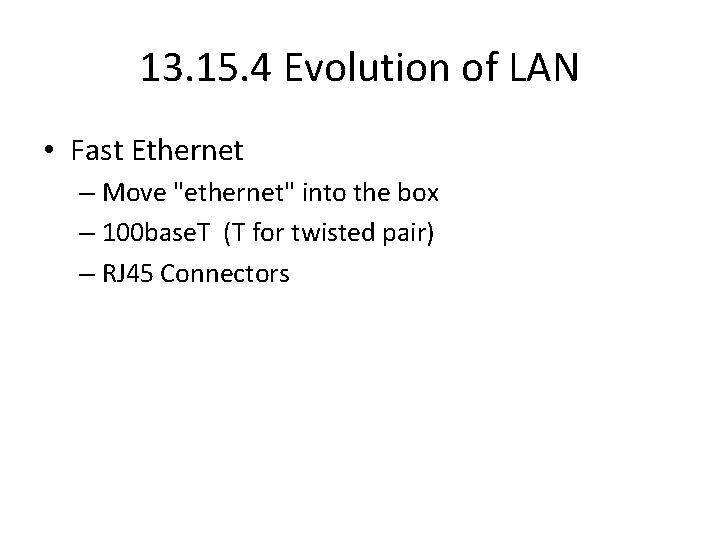 13.15.4 Evolution of LAN

• Fast Ethernet
– Move "ethernet" into the box
– 100baseT (T for twisted pair)
– RJ45 Connectors